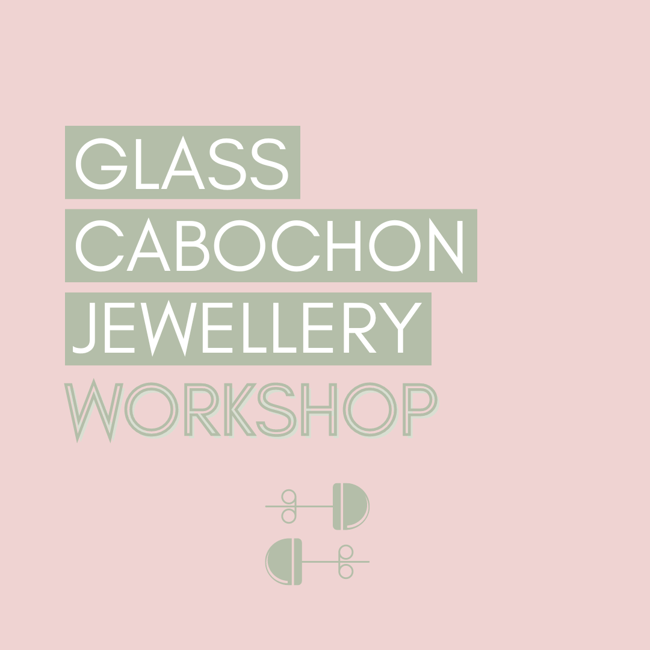 GLASS
CABOCHON
JEWELLERY
WORKSHOP